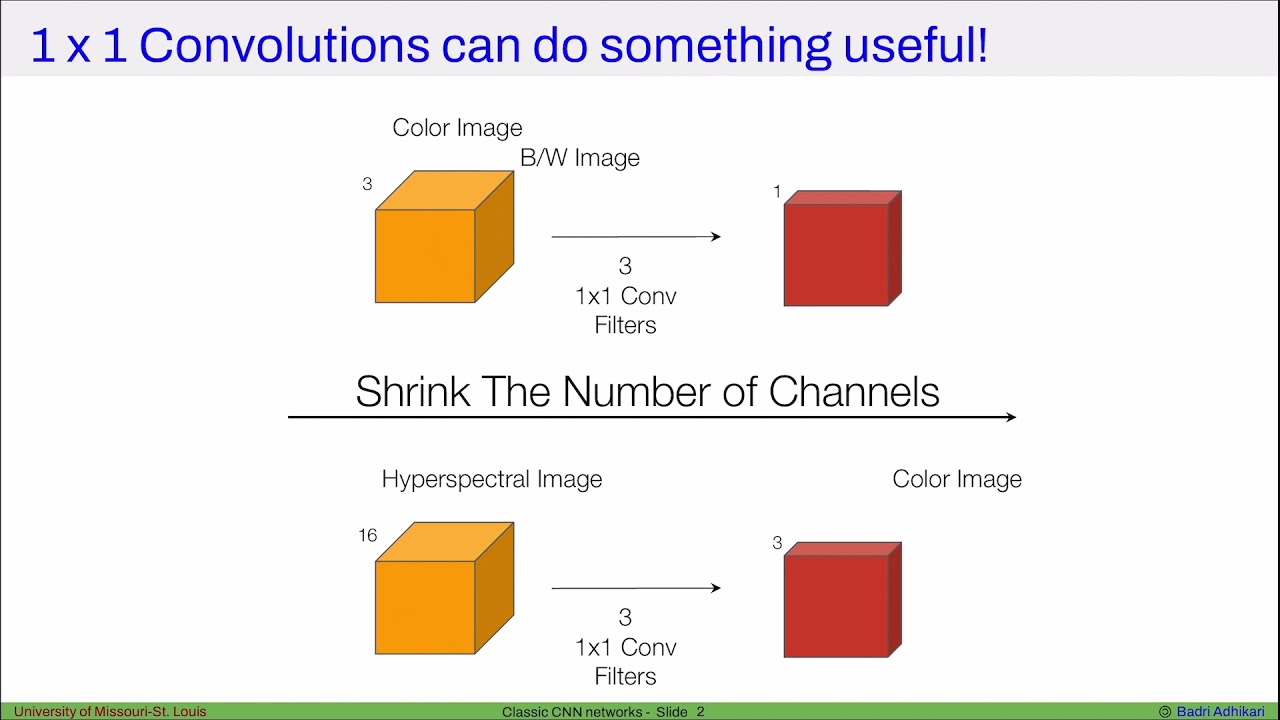 1 x 1 Convolutions can do something useful!

Color Image

B/W Image

3

1

3
1x1 Conv
Filters

Shrink The Number of Channels

Hyperspectral Image

Color Image

16

3

3
1x1 Conv
Filters

University of Missouri-St. Louis

Classic CNN networks - Slide 2

© Badri Adhikari